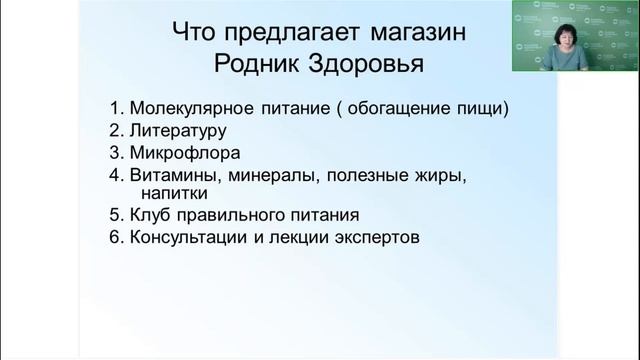 Что предлагает магазин Родник Здоровья

1. Молекулярное питание ( обогащение пищи)
2. Литературу
3. Микрофлора
4. Витамины, минералы, полезные жиры, напитки
5. Клуб правильного питания
6. Консультации и лекции экспертов